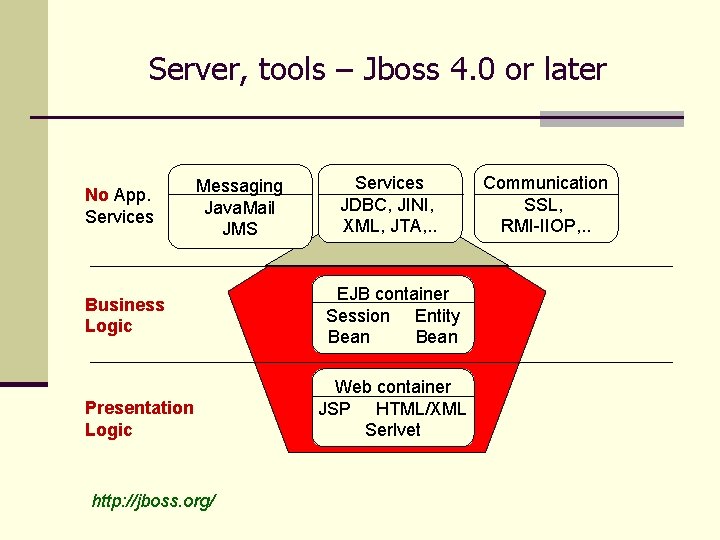 Server, tools – Jboss 4.0 or later

No App. Services

Messaging
JavaMail
JMS

Services
JDBC, JINI,
XML, JTA,..

Communication
SSL,
RMI-IIOP,..

Business Logic

EJB container
Session Bean
Entity Bean

Presentation Logic

Web container
JSP HTML/XML
Serlvet

http://jboss.org/